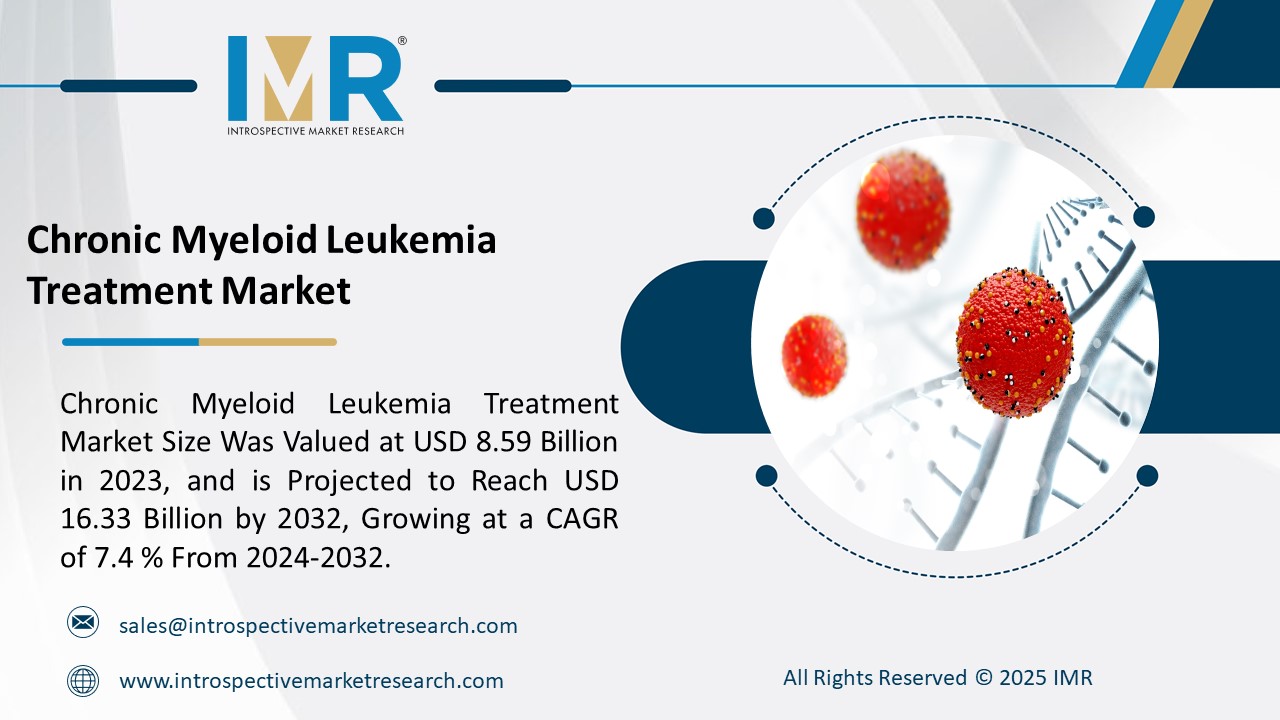 IMR®
INTROSPECTIVE MARKET RESEARCH

Chronic Myeloid Leukemia Treatment Market

Chronic Myeloid Leukemia Treatment Market Size Was Valued at USD 8.59 Billion in 2023, and is Projected to Reach USD 16.33 Billion by 2032, Growing at a CAGR of 7.4 % From 2024-2032.

sales@introspectivemarketresearch.com

www.introspectivemarketresearch.com

All Rights Reserved © 2025 IMR